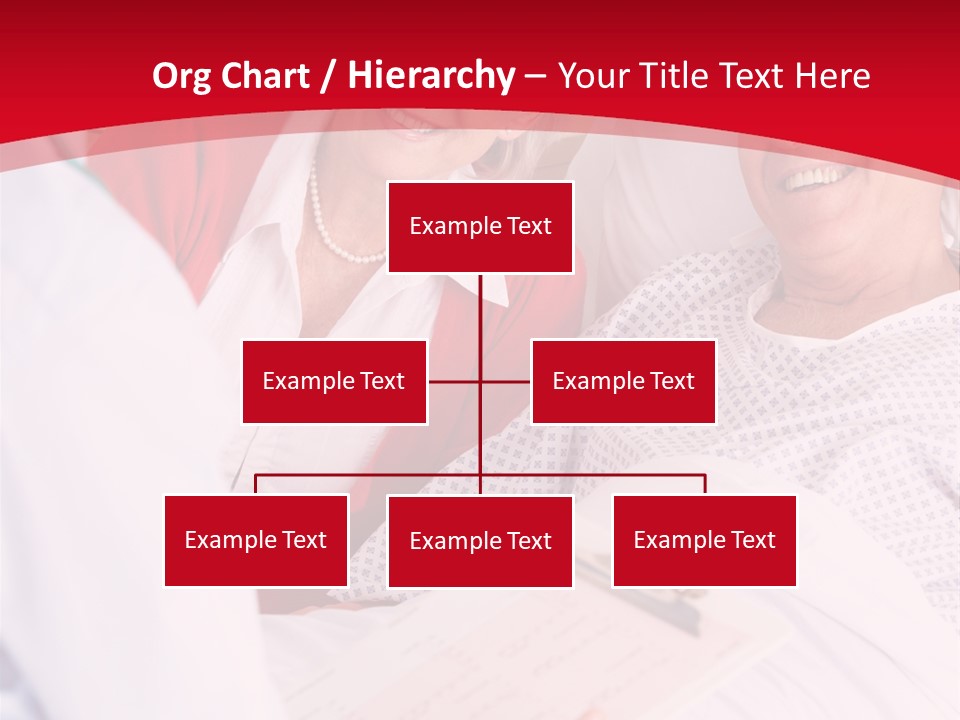 Org Chart / Hierarchy – Your Title Text Here

Example Text

Example Text

Example Text

Example Text

Example Text

Example Text